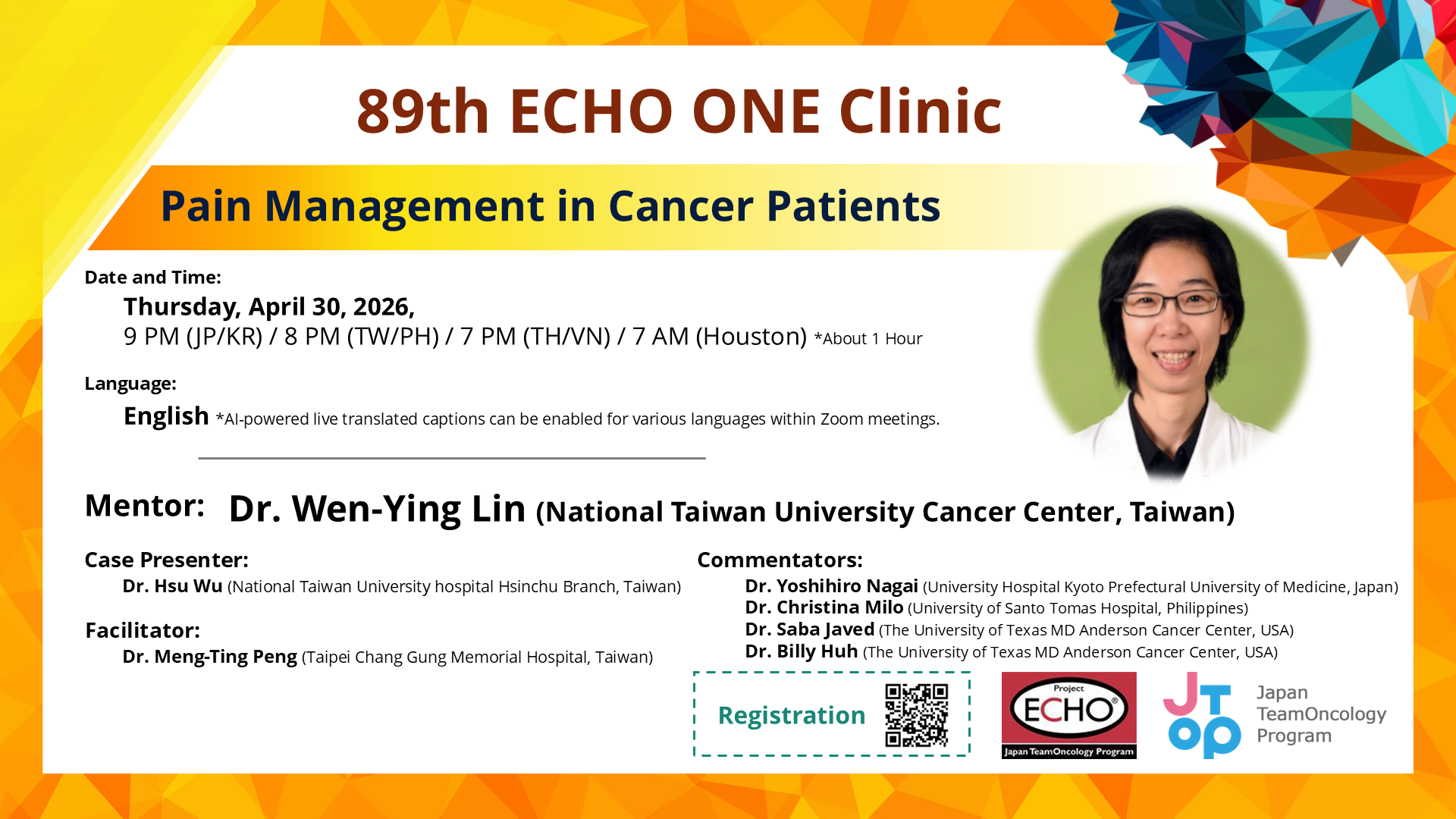 89th ECHO ONE Clinic

Pain Management in Cancer Patients

Date and Time:

Thursday, April 30, 2026,
9 PM (JP/KR) / 8 PM (TW/PH) / 7 PM (TH/VN) / 7 AM (Houston) *About 1 Hour

Language:

English *AI-powered live translated captions can be enabled for various languages within Zoom meetings.

Mentor: Dr. Wen-Ying Lin (National Taiwan University Cancer Center, Taiwan)

Case Presenter:
Dr. Hsu Wu (National Taiwan University hospital Hsinchu Branch, Taiwan)

Facilitator:
Dr. Meng-Ting Peng (Taipei Chang Gung Memorial Hospital, Taiwan)

Commentators:
Dr. Yoshihiro Nagai (University Hospital Kyoto Prefectural University of Medicine, Japan)
Dr. Christina Milo (University of Santo Tomas Hospital, Philippines)
Dr. Saba Javed (The University of Texas MD Anderson Cancer Center, USA)
Dr. Billy Huh (The University of Texas MD Anderson Cancer Center, USA)

Registration

Project ECHO
Japan TeamOncology Program

JTOP
Japan TeamOncology Program